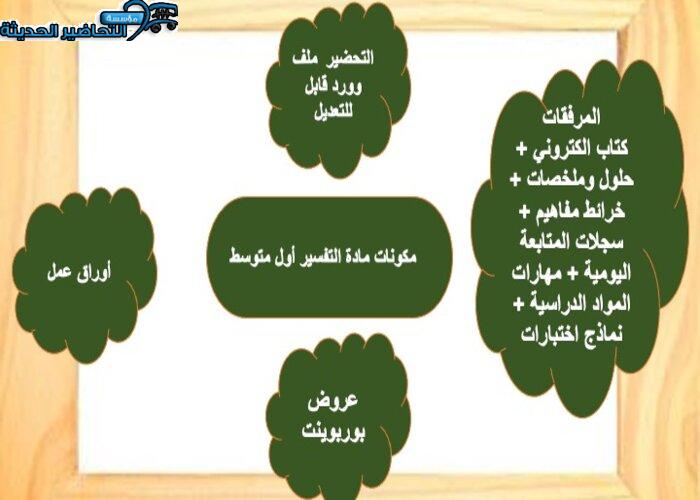 مؤسسة التحاضير الحديثة

التحضير ملف وورد قابل للتعديل

المرفقات كتاب الكتروني + حلول وملخصات + خرائط مفاهيم + سجلات المتابعة اليومية + مهارات المواد الدراسية + نماذج اختبارات

مكونات مادة التفسير أول متوسط

أوراق عمل

عروض بوربوينت